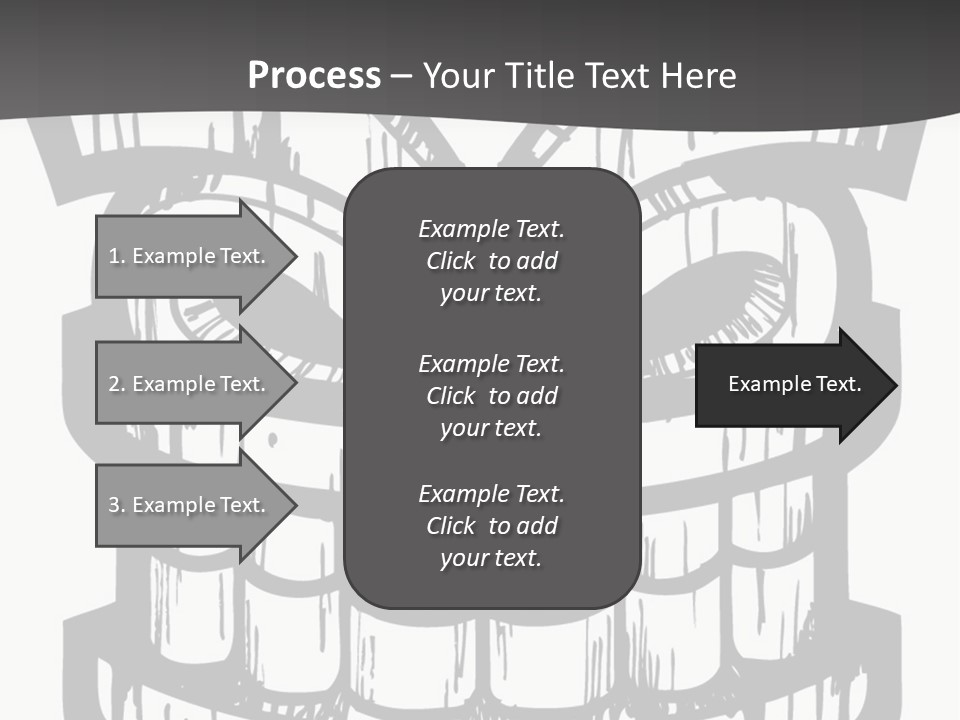 Process – Your Title Text Here

1. Example Text.

2. Example Text.

3. Example Text.

Example Text. Click to add your text.

Example Text. Click to add your text.

Example Text. Click to add your text.

Example Text.